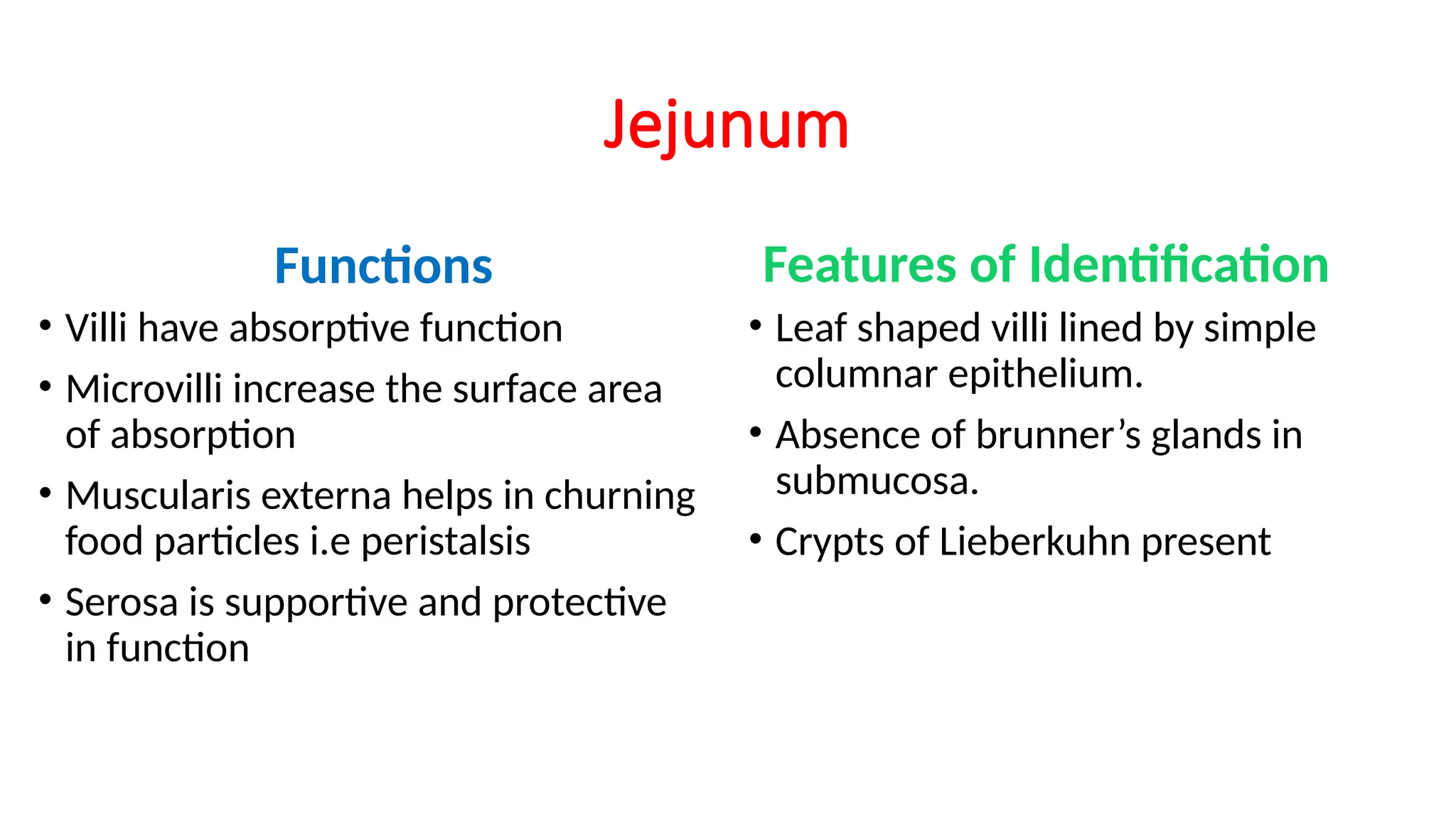 Jejunum

Functions

• Villi have absorptive function
• Microvilli increase the surface area of absorption
• Muscularis externa helps in churning food particles i.e peristalsis
• Serosa is supportive and protective in function

Features of Identification

• Leaf shaped villi lined by simple columnar epithelium.
• Absence of brunner's glands in submucosa.
• Crypts of Lieberkuhn present